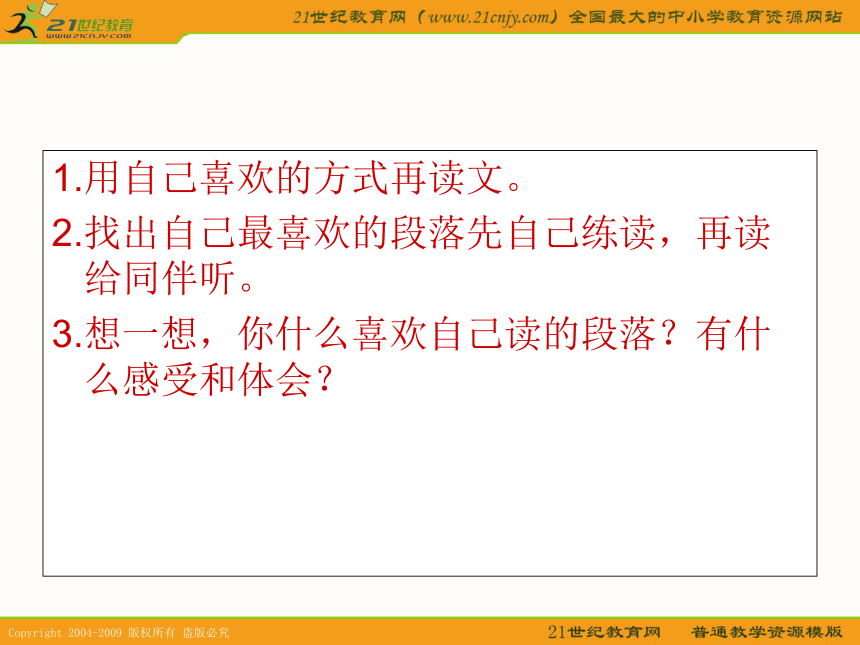 21世纪教育
www.21cnjy.com

21世纪教育网（www.21cnjy.com）全国最大的中小学教育资源网站

1.用自己喜欢的方式再读文。

2.找出自己最喜欢的段落先自己练读，再读给同伴听。

3.想一想，你什么喜欢自己读的段落？有什么感受和体会？

Copyright 2004-2009 版权所有 盗版必究

21世纪教育网 普通教学资源模版